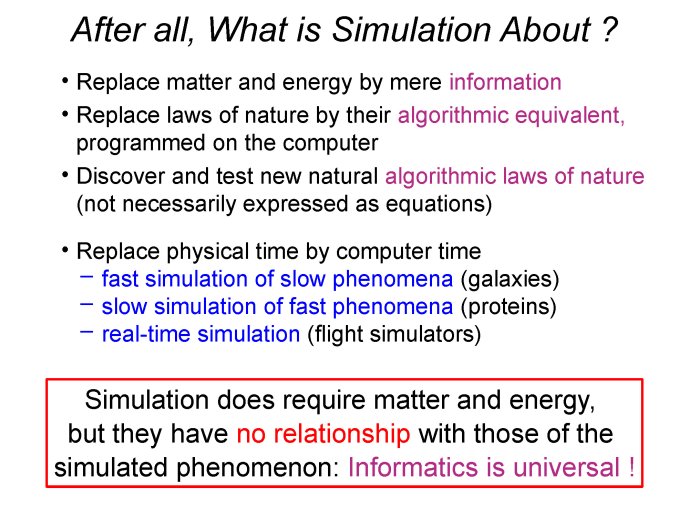 After all, What is Simulation About ?

• Replace matter and energy by mere information

• Replace laws of nature by their algorithmic equivalent, programmed on the computer

• Discover and test new natural algorithmic laws of nature (not necessarily expressed as equations)

• Replace physical time by computer time
– fast simulation of slow phenomena (galaxies)
– slow simulation of fast phenomena (proteins)
– real-time simulation (flight simulators)

Simulation does require matter and energy, but they have no relationship with those of the simulated phenomenon: Informatics is universal !